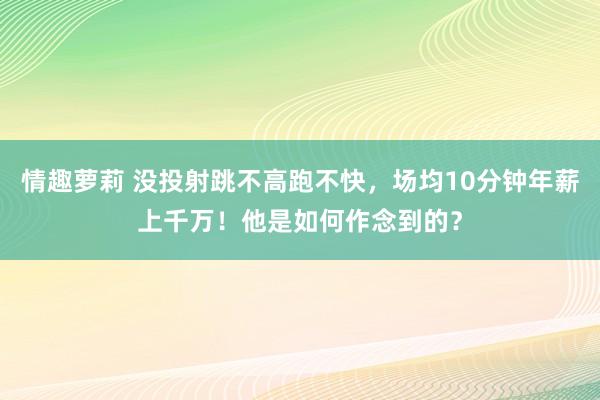 情趣萝莉 没投射跳不高跑不快，场均10分钟年薪上千万！他是如何作念到的？